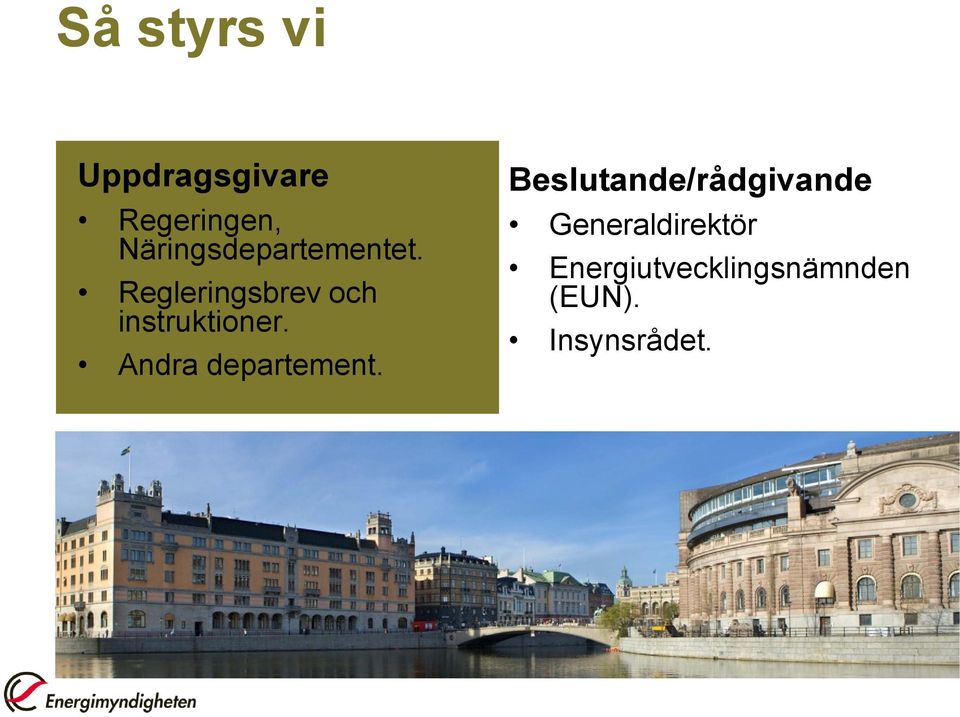 Så styrs vi

Uppdragsgivare
• Regeringen, Näringsdepartementet.
• Regleringsbrev och instruktioner.
• Andra departement.

Beslutande/rådgivande
• Generaldirektör
• Energiutvecklingsnämnden (EUN).
• Insynsrådet.

Energimyndigheten